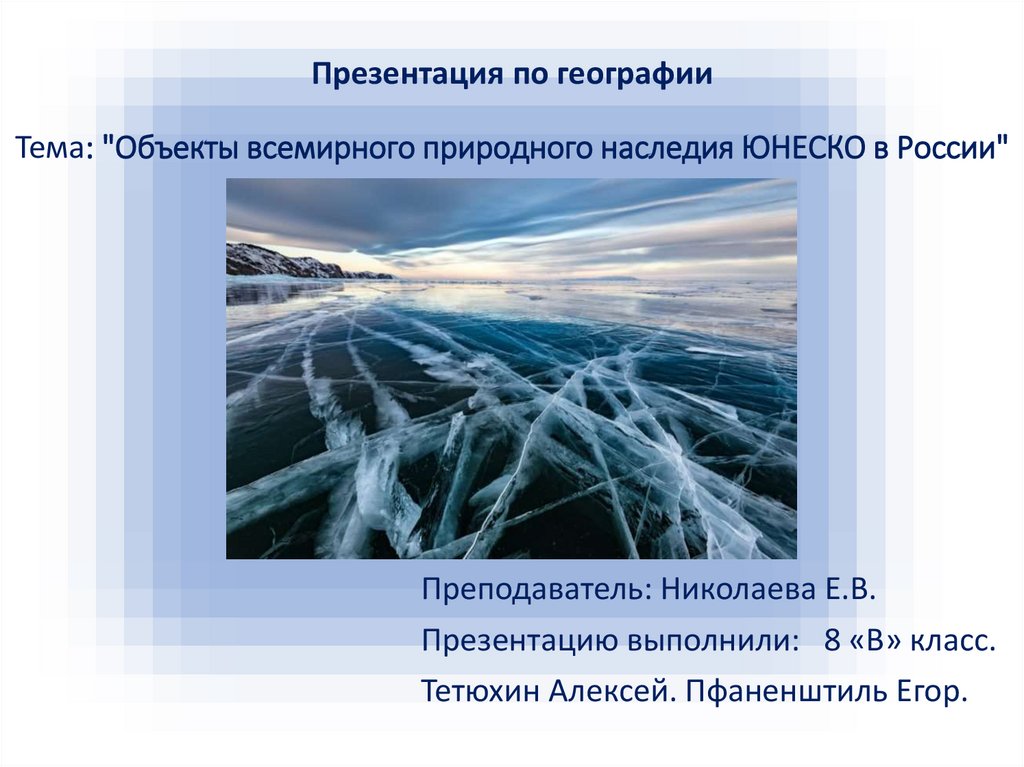 Презентация по географии

Тема: "Объекты всемирного природного наследия ЮНЕСКО в России"

Преподаватель: Николаева Е.В.

Презентацию выполнили: 8 «В» класс.

Тетюхин Алексей. Пфаненштиль Егор.